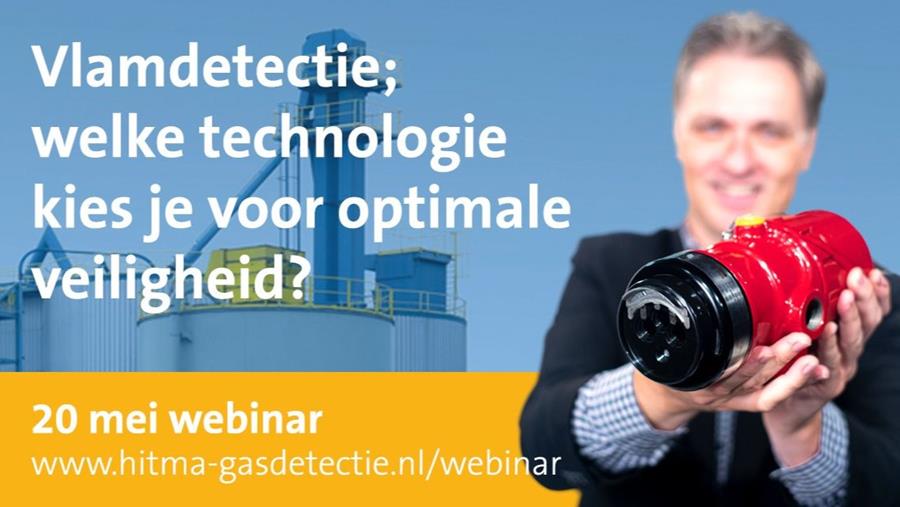 Vlamdetectie;
welke technologie
kies je voor optimale
veiligheid?

20 mei webinar
www.hitma-gasdetectie.nl/webinar